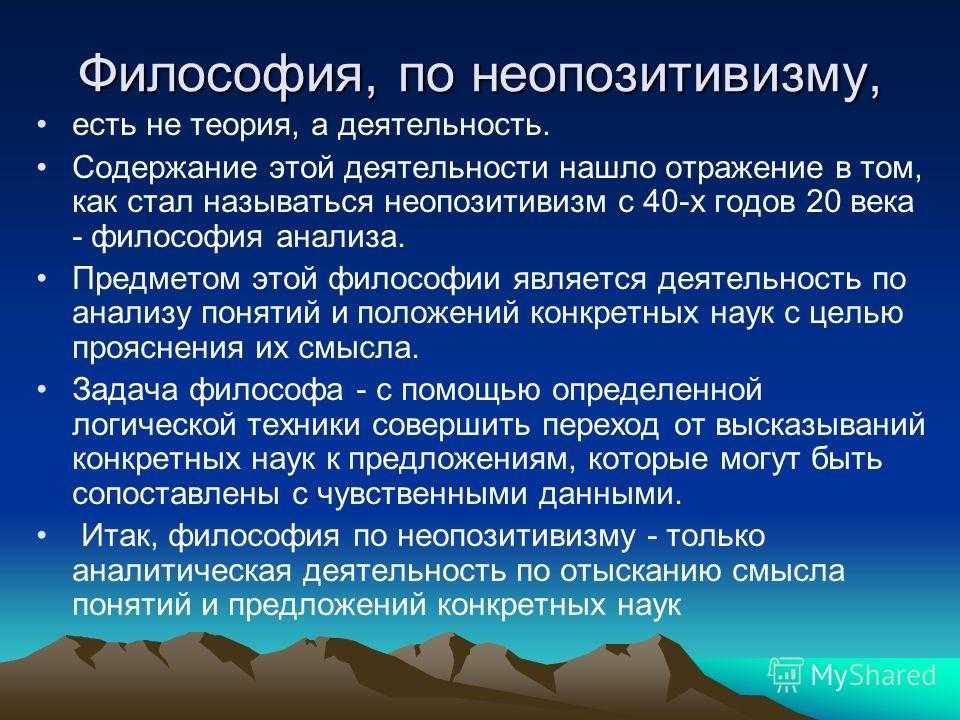 Философия, по неопозитивизму,

• есть не теория, а деятельность.
• Содержание этой деятельности нашло отражение в том, как стал называться неопозитивизм с 40-х годов 20 века - философия анализа.
• Предметом этой философии является деятельность по анализу понятий и положений конкретных наук с целью прояснения их смысла.
• Задача философа - с помощью определенной логической техники совершить переход от высказываний конкретных наук к предложениям, которые могут быть сопоставлены с чувственными данными.
• Итак, философия по неопозитивизму - только аналитическая деятельность по отысканию смысла понятий и предложений конкретных наук

MyShared